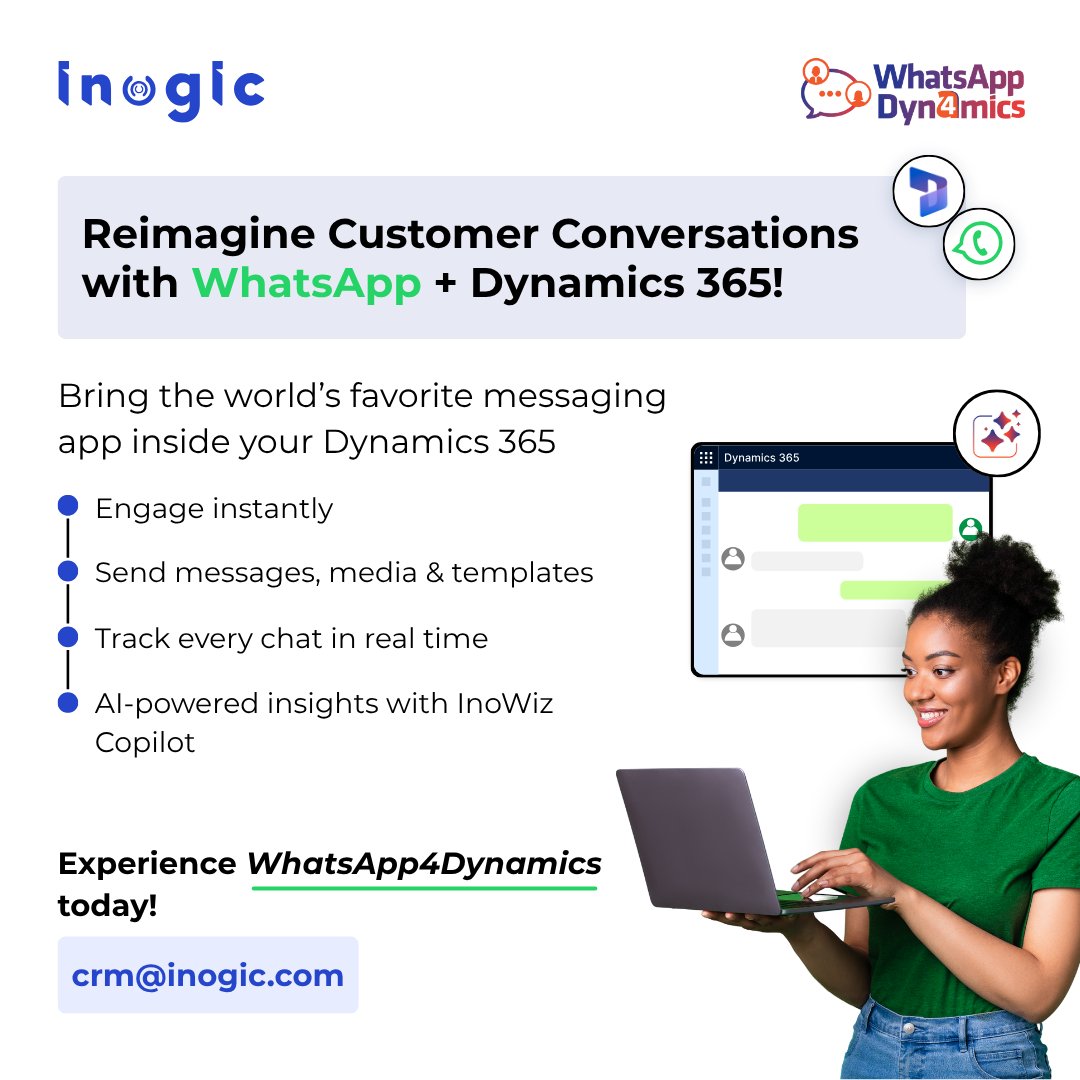 inogic

WhatsApp Dyn4mics

Reimagine Customer Conversations with WhatsApp + Dynamics 365!

Bring the world's favorite messaging app inside your Dynamics 365

Engage instantly

Send messages, media & templates

Track every chat in real time

AI-powered insights with InoWiz Copilot

Dynamics 365

Experience WhatsApp4Dynamics today!

crm@inogic.com